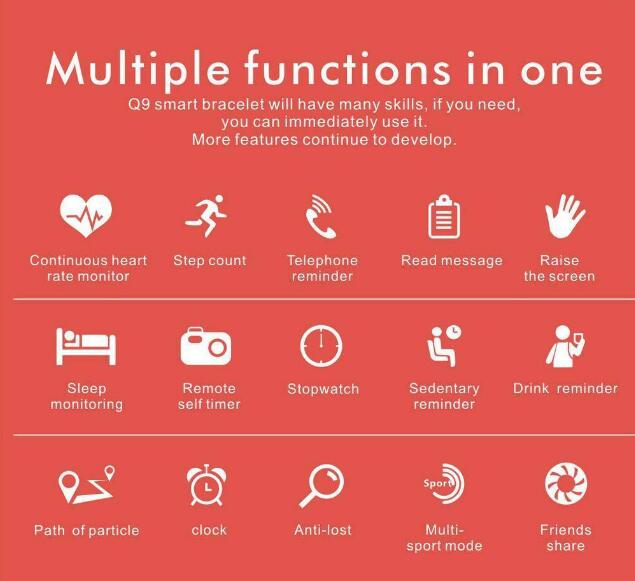 Multiple functions in one
Q9 smart bracelet will have many skills, if you need, you can immediately use it.
More features continue to develop.

Continuous heart rate monitor

Step count

Telephone reminder

Read message

Raise the screen

Sleep monitoring

Remote self timer

Stopwatch

Sedentary reminder

Drink reminder

Path of particle

clock

Anti-lost

Sport

Multi-sport mode

Friends share